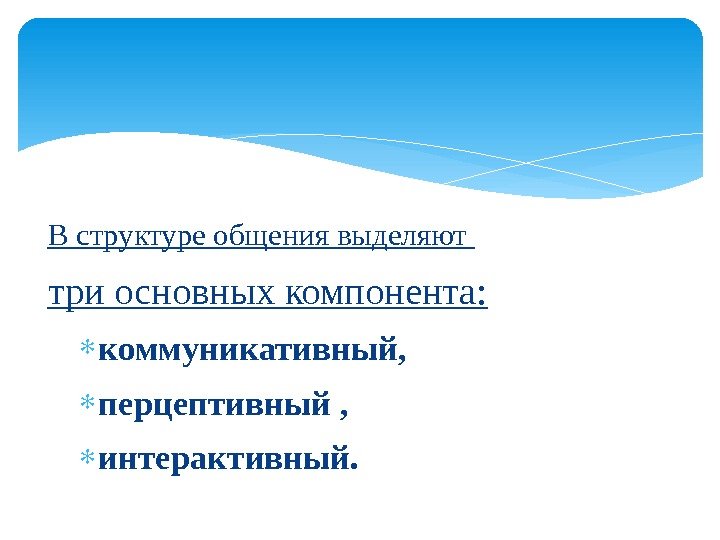 В структуре общения выделяют

три основных компонента:

* коммуникативный,
* перцептивный ,
* интерактивный.